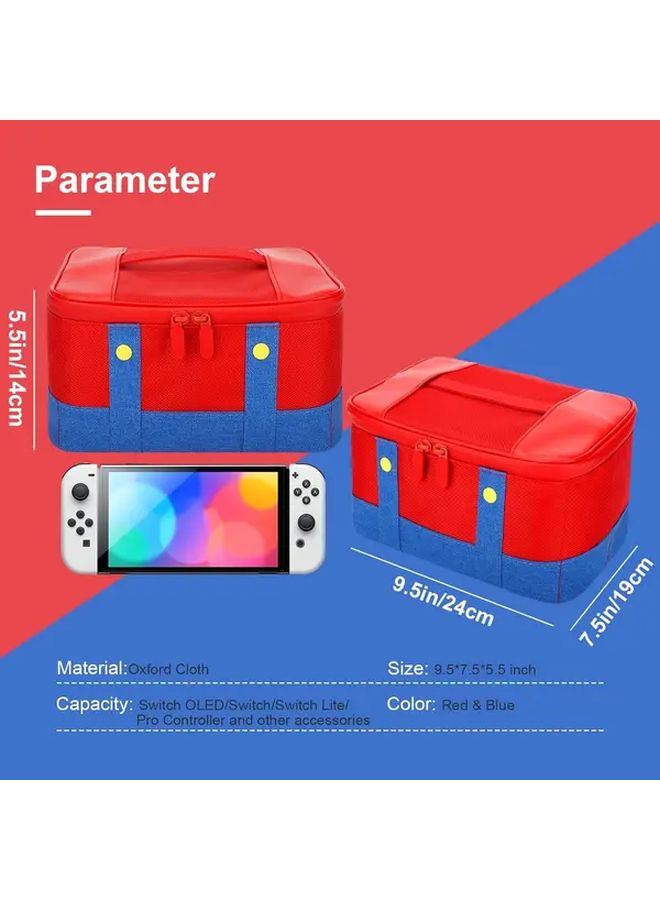 Parameter

5.5in/14cm

9.5in/24cm

7.5in/19cm

Material: Oxford Cloth

Size: 9.5*7.5*5.5 inch

Capacity: Switch OLED/Switch/Switch Lite/ Pro Controller and other accessories

Color: Red & Blue